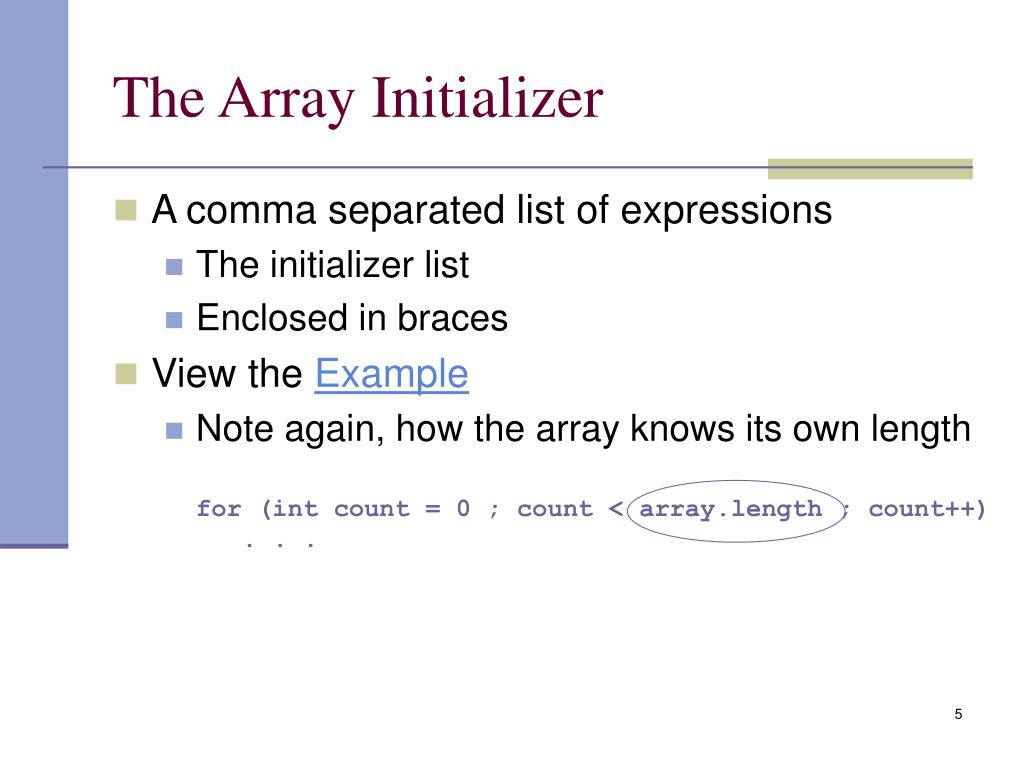 The Array Initializer

A comma separated list of expressions

The initializer list

Enclosed in braces

View the Example

Note again, how the array knows its own length

for (int count = 0 ; count < array.length ; count++)
   . . .

5